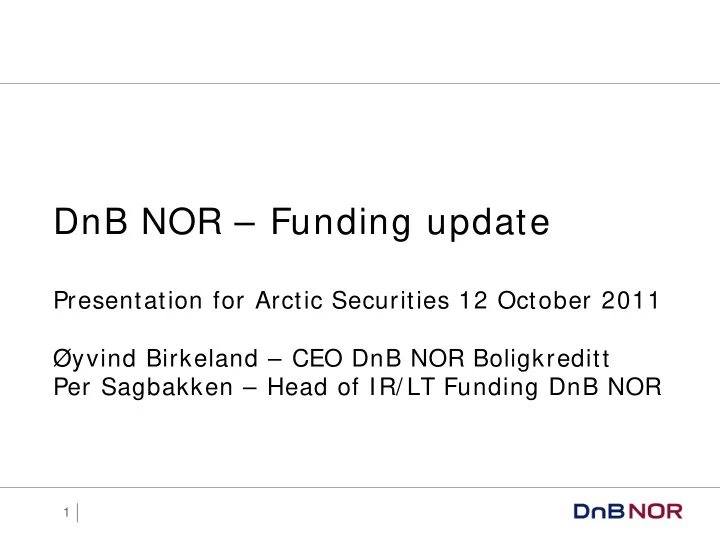 DnB NOR – Funding update

Presentation for Arctic Securities 12 October 2011

Øyvind Birkeland – CEO DnB NOR Boligkreditt
Per Sagbakken – Head of IR/LT Funding DnB NOR

1

DnB NOR